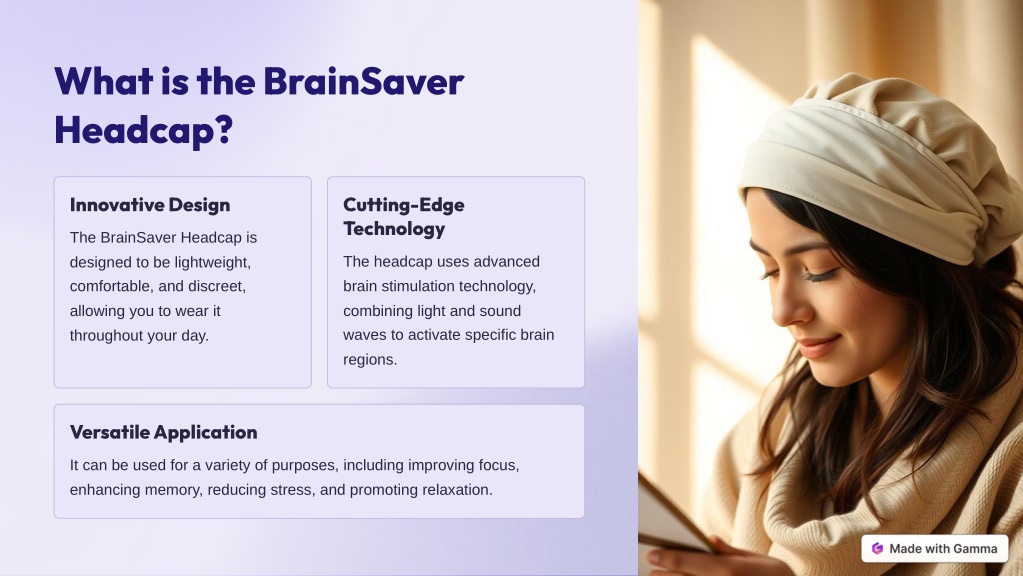 What is the BrainSaver Headcap?

Innovative Design

The BrainSaver Headcap is designed to be lightweight, comfortable, and discreet, allowing you to wear it throughout your day.

Cutting-Edge Technology

The headcap uses advanced brain stimulation technology, combining light and sound waves to activate specific brain regions.

Versatile Application

It can be used for a variety of purposes, including improving focus, enhancing memory, reducing stress, and promoting relaxation.

Made with Gamma